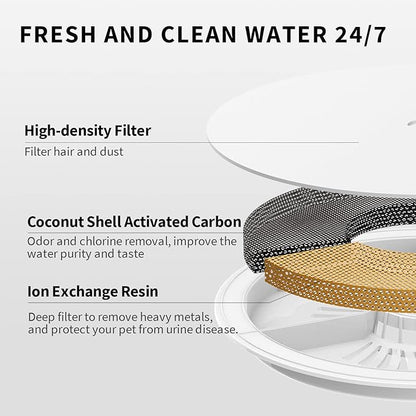 FRESH AND CLEAN WATER 24/7

High-density Filter

Filter hair and dust

Coconut Shell Activated Carbon

Odor and chlorine removal, improve the water purity and taste

Ion Exchange Resin

Deep filter to remove heavy metals, and protect your pet from urine disease.